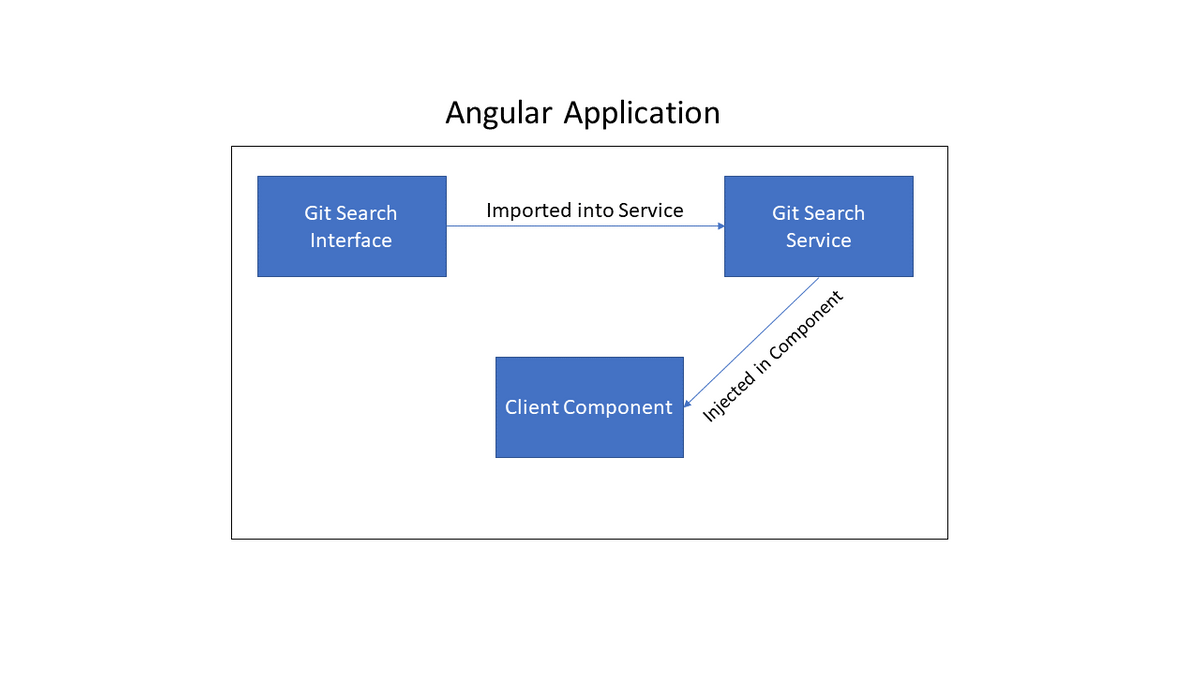 Angular Application

Git Search Interface

Imported into Service

Git Search Service

Injected in Component

Client Component